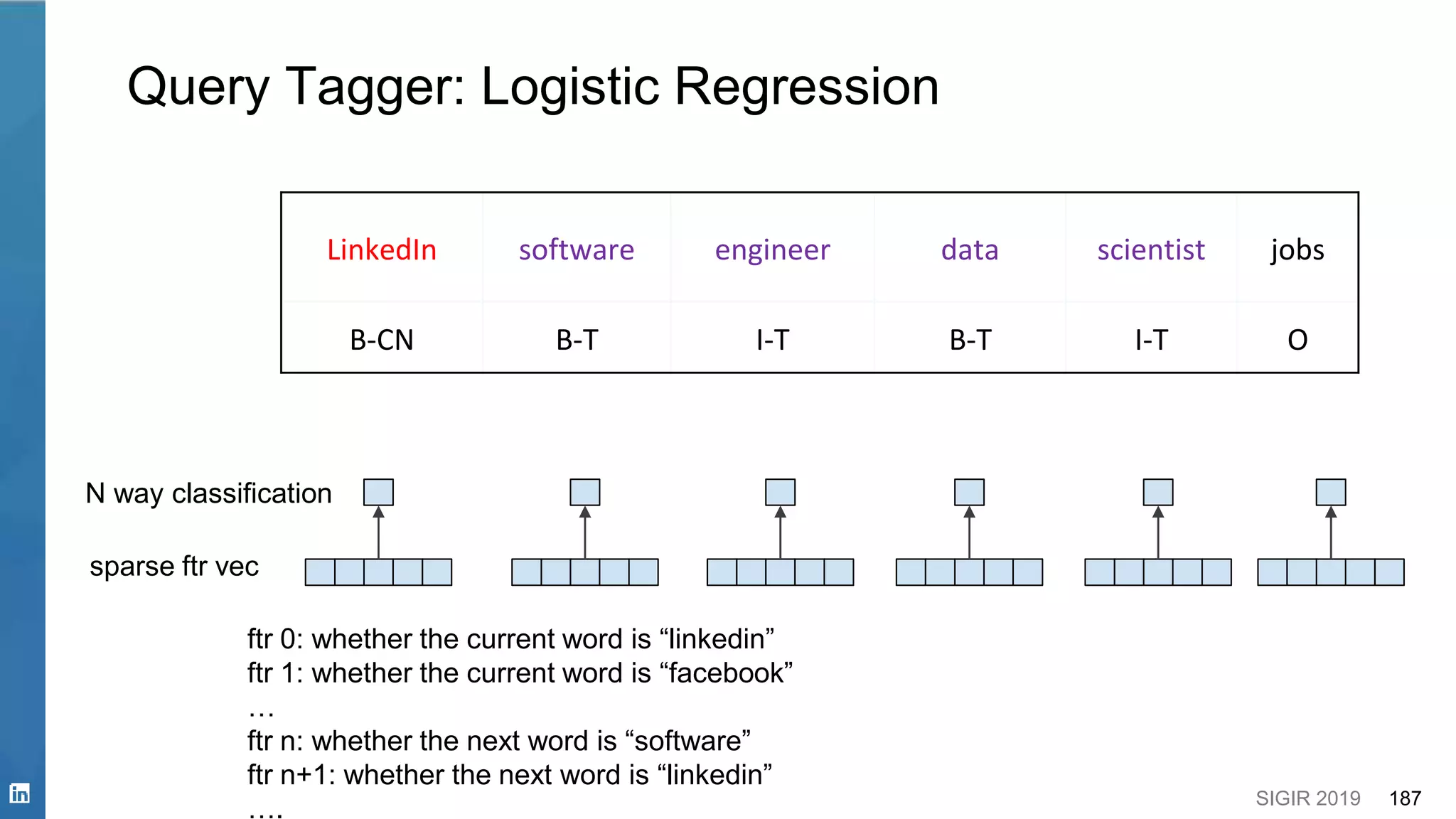 Query Tagger: Logistic Regression

| LinkedIn | software | engineer | data | scientist | jobs |
|---|---|---|---|---|---|
| B-CN | B-T | I-T | B-T | I-T | O |

N way classification

sparse ftr vec

ftr 0: whether the current word is “linkedin”
ftr 1: whether the current word is “facebook”
…
ftr n: whether the next word is “software”
ftr n+1: whether the next word is “linkedin”
….

in

SIGIR 2019 187